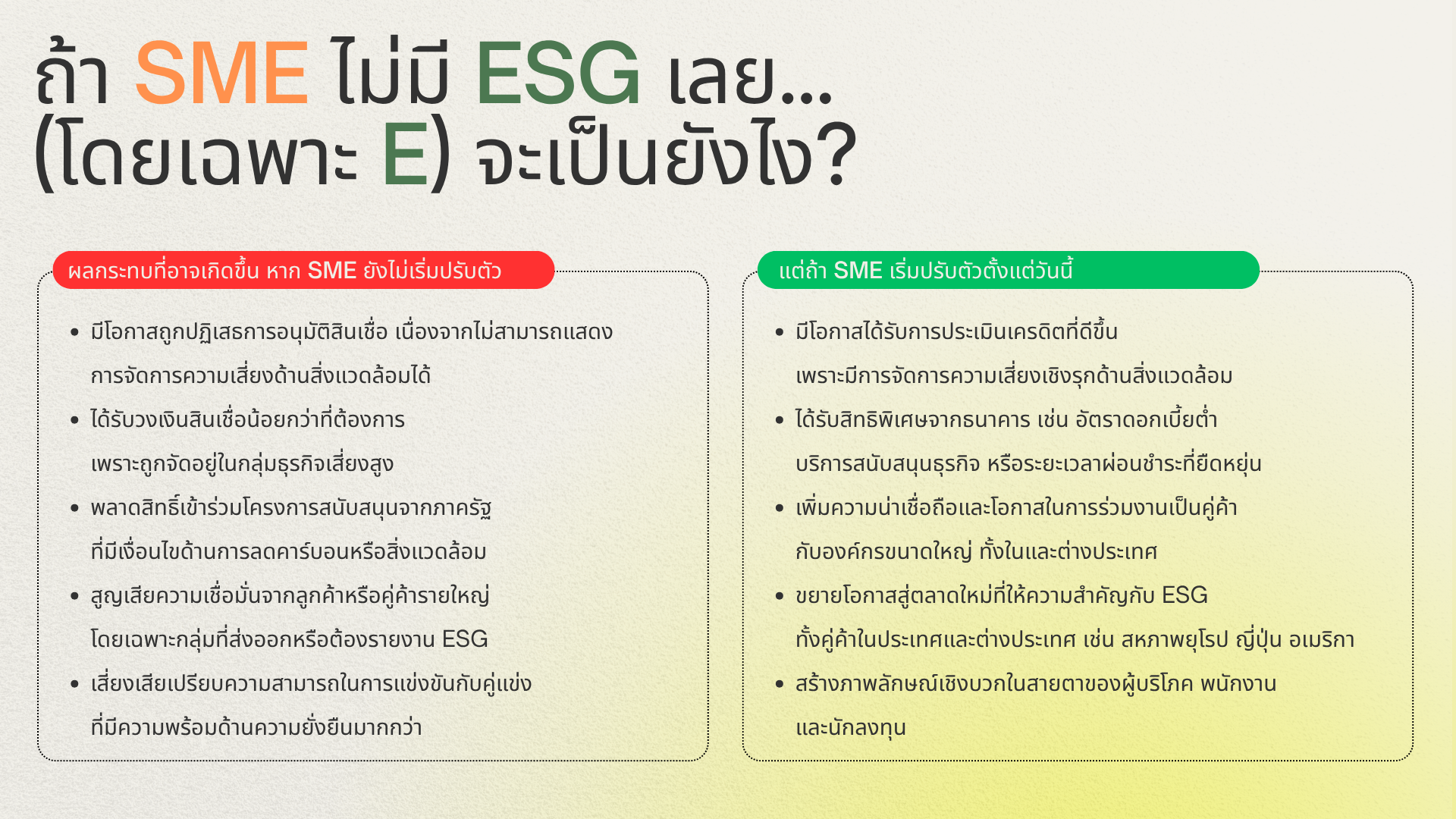 ถ้า SME ไม่มี ESG เลย...
(โดยเฉพาะ E) จะเป็นยังไง?

ผลกระทบที่อาจเกิดขึ้น หาก SME ยังไม่เริ่มปรับตัว

• มีโอกาสถูกปฏิเสธการอนุมัติสินเชื่อ เนื่องจากไม่สามารถแสดงการจัดการความเสี่ยงด้านสิ่งแวดล้อมได้
• ได้รับวงเงินสินเชื่อน้อยกว่าที่ต้องการ เพราะถูกจัดอยู่ในกลุ่มธุรกิจเสี่ยงสูง
• พลาดสิทธิ์เข้าร่วมโครงการสนับสนุนจากภาครัฐ ที่มีเงื่อนไขด้านการลดคาร์บอนหรือสิ่งแวดล้อม
• สูญเสียความเชื่อมั่นจากลูกค้าหรือคู่ค้ารายใหญ่ โดยเฉพาะกลุ่มที่ส่งออกหรือต้องรายงาน ESG
• เสี่ยงเสียเปรียบความสามารถในการแข่งขันกับคู่แข่ง ที่มีความพร้อมด้านความยั่งยืนมากกว่า

แต่ถ้า SME เริ่มปรับตัวตั้งแต่วันนี้

• มีโอกาสได้รับการประเมินเครดิตที่ดีขึ้น เพราะมีการจัดการความเสี่ยงเชิงรุกด้านสิ่งแวดล้อม
• ได้รับสิทธิพิเศษจากธนาคาร เช่น อัตราดอกเบี้ยต่ำ บริการสนับสนุนธุรกิจ หรือระยะเวลาผ่อนชำระที่ยืดหยุ่น
• เพิ่มความน่าเชื่อถือและโอกาสในการร่วมงานเป็นคู่ค้า กับองค์กรขนาดใหญ่ ทั้งในและต่างประเทศ
• ขยายโอกาสสู่ตลาดใหม่ที่ให้ความสำคัญกับ ESG ทั้งคู่ค้าในประเทศและต่างประเทศ เช่น สหภาพยุโรป ญี่ปุ่น อเมริกา
• สร้างภาพลักษณ์เชิงบวกในสายตาของผู้บริโภค พนักงาน และนักลงทุน